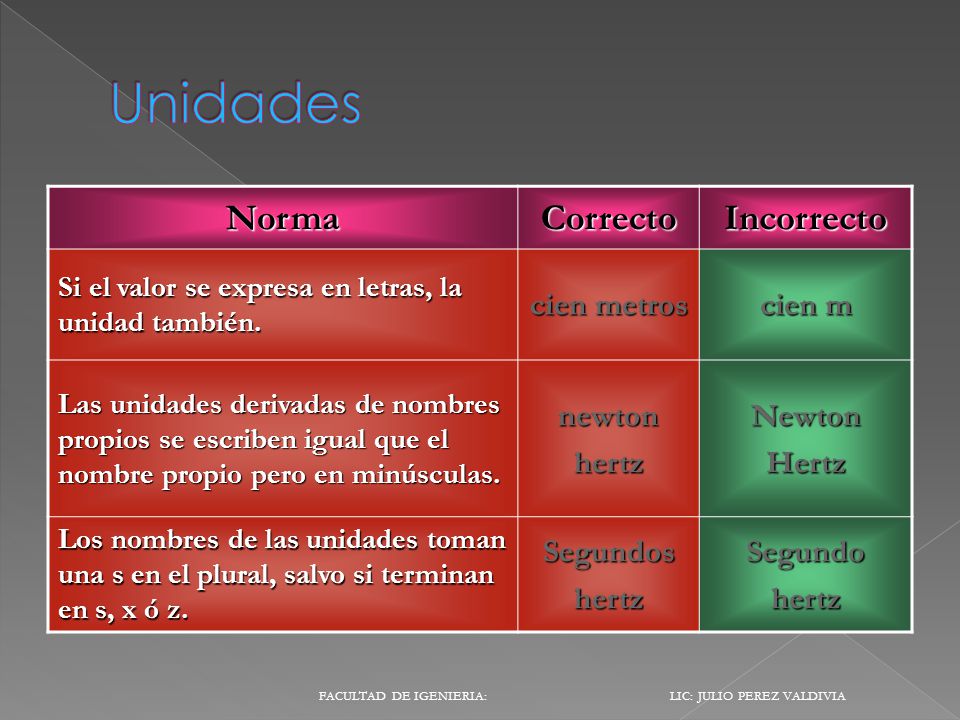 Unidades

| Norma | Correcto | Incorrecto |
|---|---|---|
| Si el valor se expresa en letras, la unidad también. | cien metros | cien m |
| Las unidades derivadas de nombres propios se escriben igual que el nombre propio pero en minúsculas. | newton hertz | Newton Hertz |
| Los nombres de las unidades toman una s en el plural, salvo si terminan en s, x ó z. | Segundos hertz | Segundo hertz |

FACULTAD DE IGENIERIA: LIC: JULIO PEREZ VALDIVIA